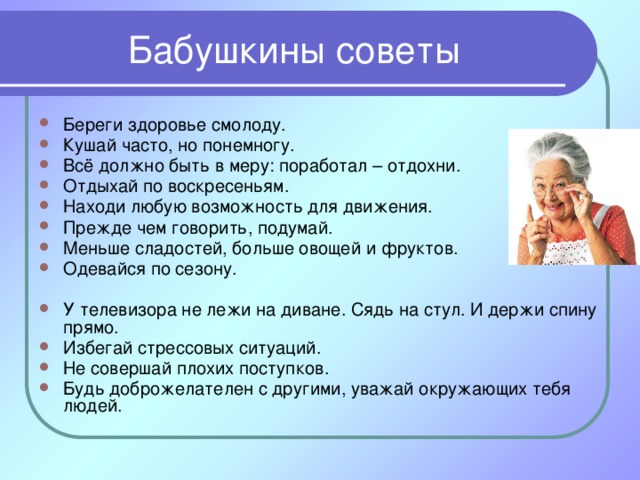 Бабушкины советы

- Береги здоровье смолоду.
- Кушай часто, но понемногу.
- Всё должно быть в меру: поработал – отдохни.
- Отдыхай по воскресеньям.
- Находи любую возможность для движения.
- Прежде чем говорить, подумай.
- Меньше сладостей, больше овощей и фруктов.
- Одевайся по сезону.

- У телевизора не лежи на диване. Сядь на стул. И держи спину прямо.
- Избегай стрессовых ситуаций.
- Не совершай плохих поступков.
- Будь доброжелателен с другими, уважай окружающих тебя людей.